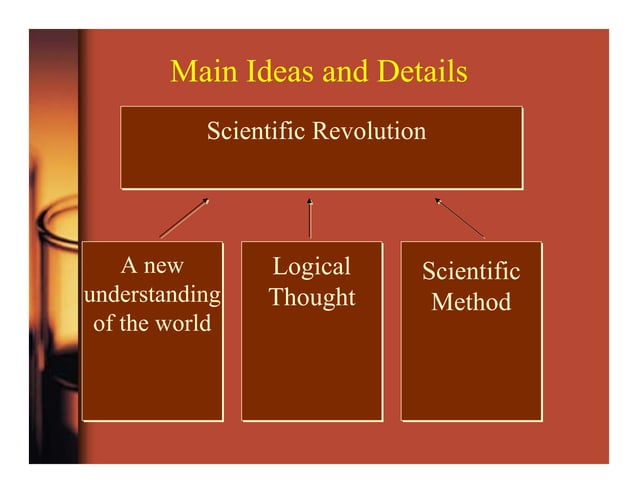 Main Ideas and Details

Scientific Revolution

A new understanding of the world

Logical Thought

Scientific Method